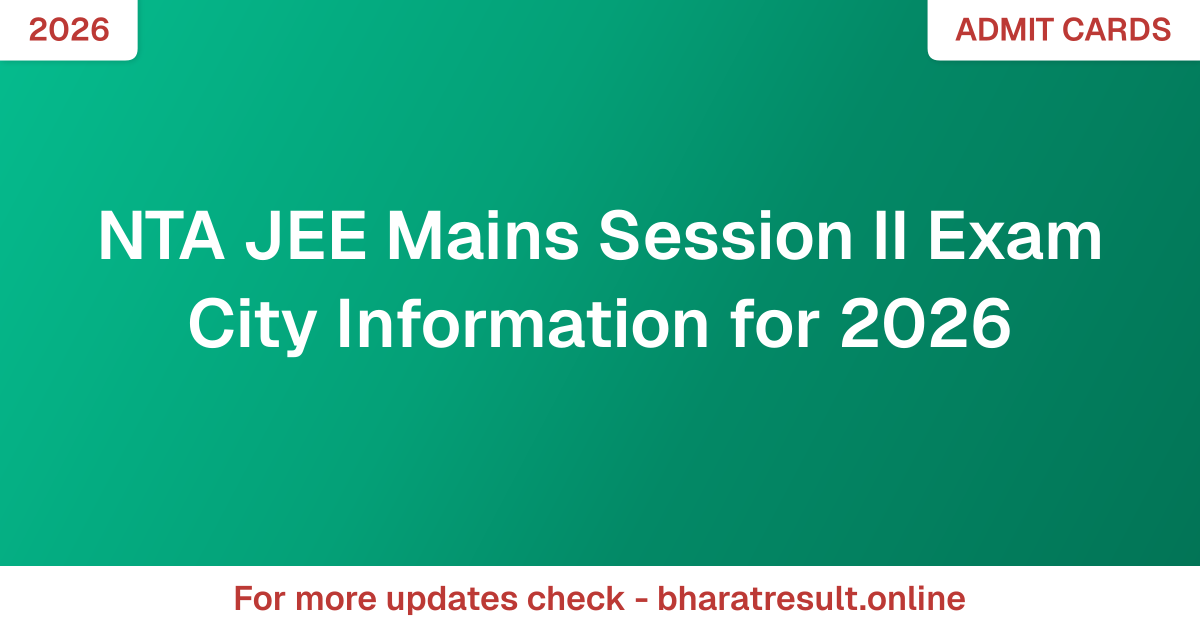 2026

ADMIT CARDS

NTA JEE Mains Session II Exam City Information for 2026

For more updates check - bharatresult.online